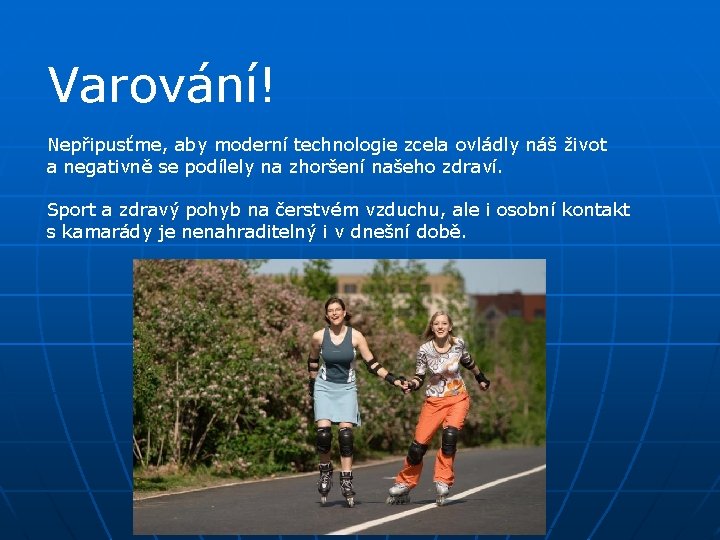 Varování!

Nepřipusťme, aby moderní technologie zcela ovládly náš život a negativně se podílely na zhoršení našeho zdraví.

Sport a zdravý pohyb na čerstvém vzduchu, ale i osobní kontakt s kamarády je nenahraditelný i v dnešní době.